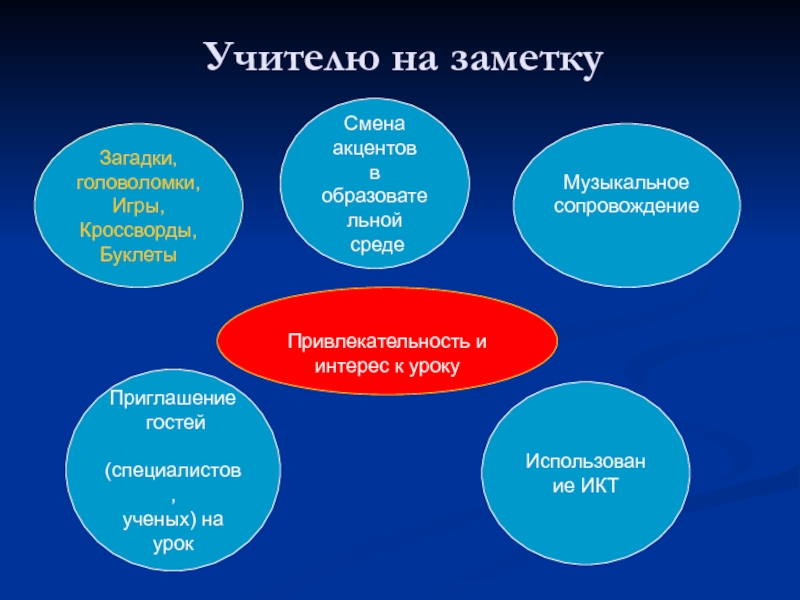 Учителю на заметку

Загадки, головоломки, Игры, Кроссворды, Буклеты

Смена акцентов в образовательной среде

Музыкальное сопровождение

Привлекательность и интерес к уроку

Приглашение гостей

(специалистов, ученых) на урок

Использование ИКТ